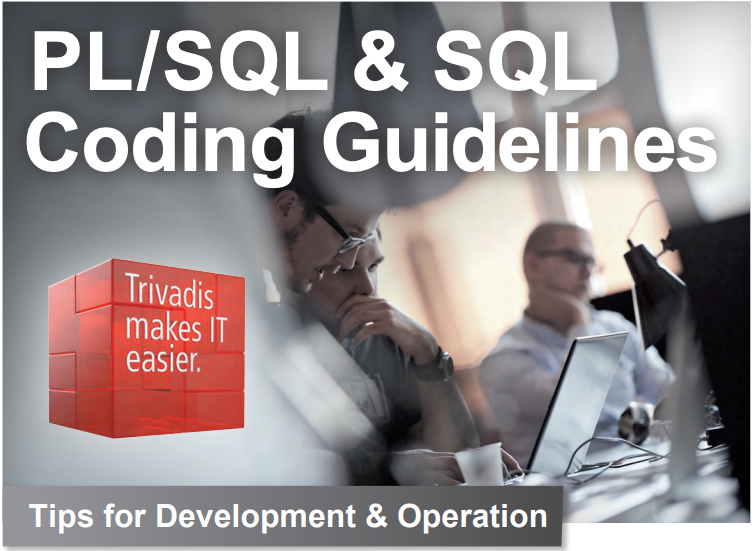 PL/SQL & SQL Coding Guidelines

Trivadis makes IT easier.

Tips for Development & Operation